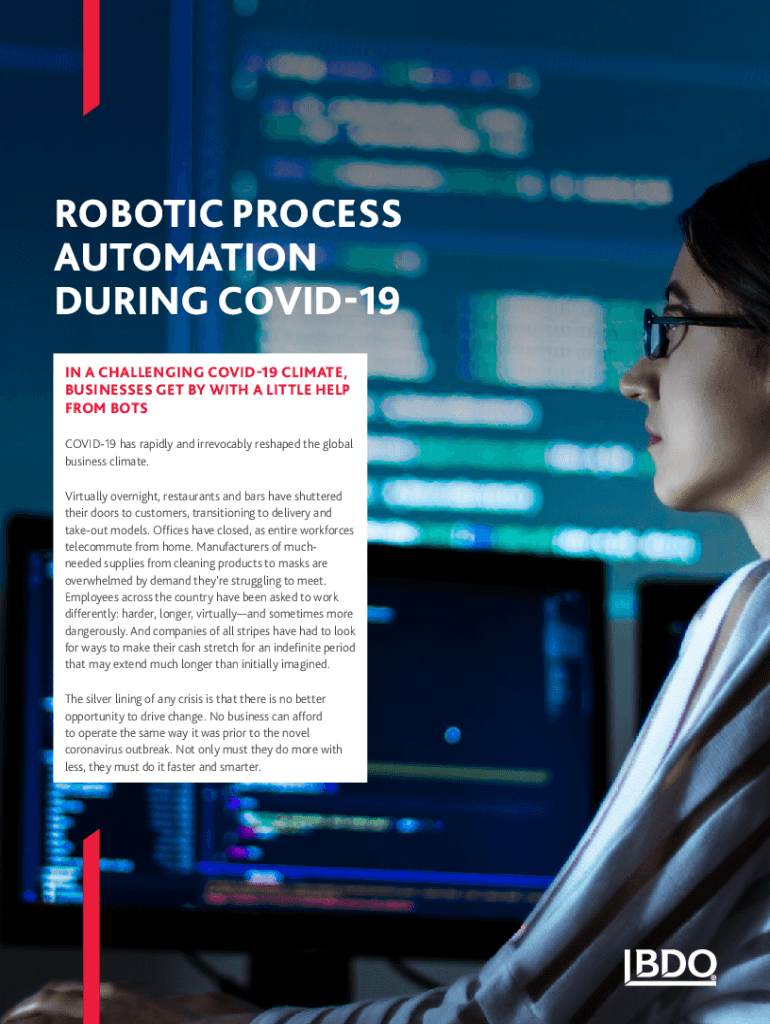 ROBOTIC PROCESS AUTOMATION DURING COVID-19

IN A CHALLENGING COVID-19 CLIMATE, BUSINESSES GET BY WITH A LITTLE HELP FROM BOTS

COVID-19 has rapidly and irrevocably reshaped the global business climate.

Virtually overnight, restaurants and bars have shuttered their doors to customers, transitioning to delivery and take-out models. Offices have closed, as entire workforces telecommute from home. Manufacturers of much-needed supplies from cleaning products to masks are overwhelmed by demand they're struggling to meet. Employees across the country have been asked to work differently: harder, longer, virtually—and sometimes more dangerously. And companies of all stripes have had to look for ways to make their cash stretch for an indefinite period that may extend much longer than initially imagined.

The silver lining of any crisis is that there is no better opportunity to drive change. No business can afford to operate the same way it was prior to the novel coronavirus outbreak. Not only must they do more with less, they must do it faster and smarter.

BDO